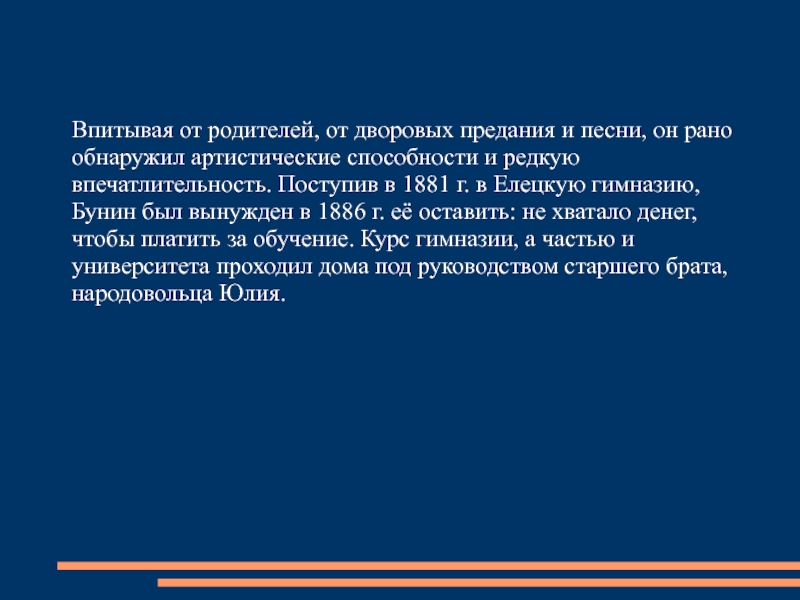 Впитывая от родителей, от дворовых предания и песни, он рано обнаружил артистические способности и редкую впечатлительность. Поступив в 1881 г. в Елецкую гимназию, Бунин был вынужден в 1886 г. её оставить: не хватало денег, чтобы платить за обучение. Курс гимназии, а частью и университета проходил дома под руководством старшего брата, народовольца Юлия.